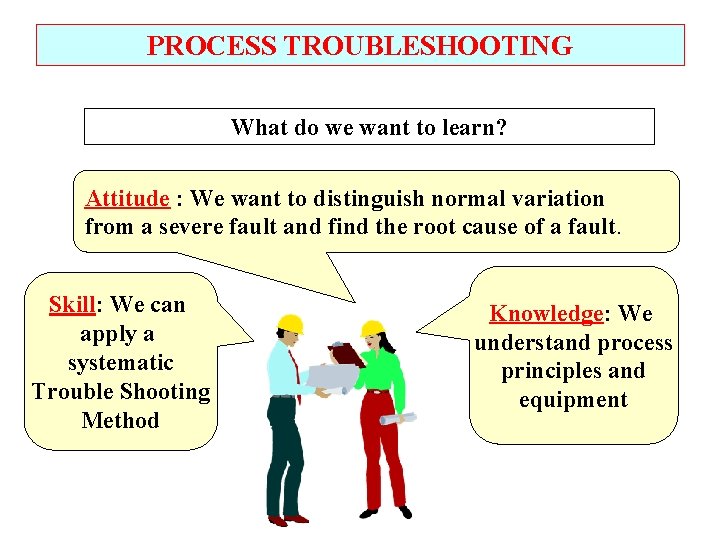 PROCESS TROUBLESHOOTING

What do we want to learn?

Attitude : We want to distinguish normal variation from a severe fault and find the root cause of a fault.

Skill: We can apply a systematic Trouble Shooting Method

Knowledge: We understand process principles and equipment